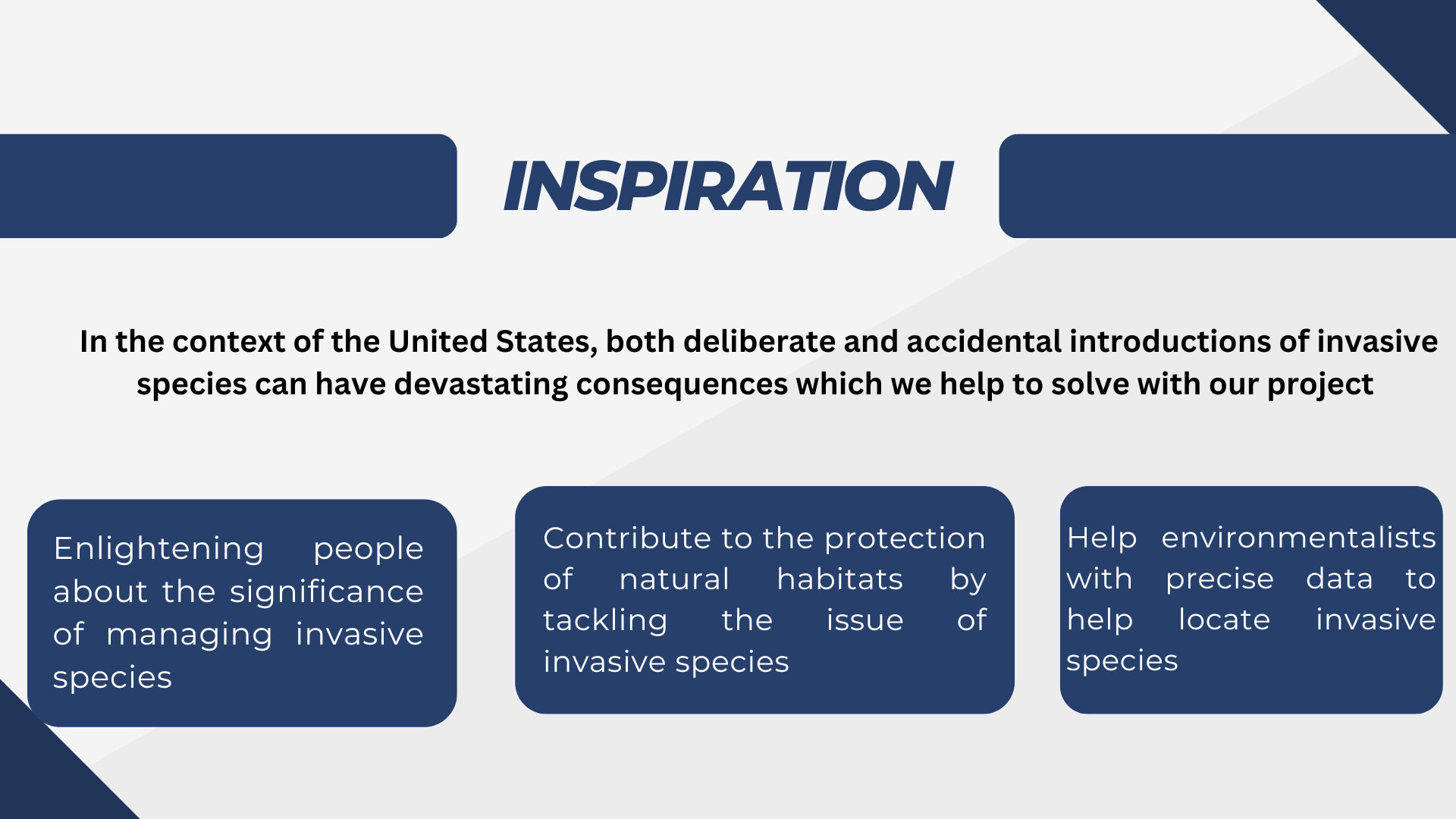 INSPIRATION

In the context of the United States, both deliberate and accidental introductions of invasive species can have devastating consequences which we help to solve with our project

Enlightening people about the significance of managing invasive species

Contribute to the protection of natural habitats by tackling the issue of invasive species

Help environmentalists with precise data to help locate invasive species